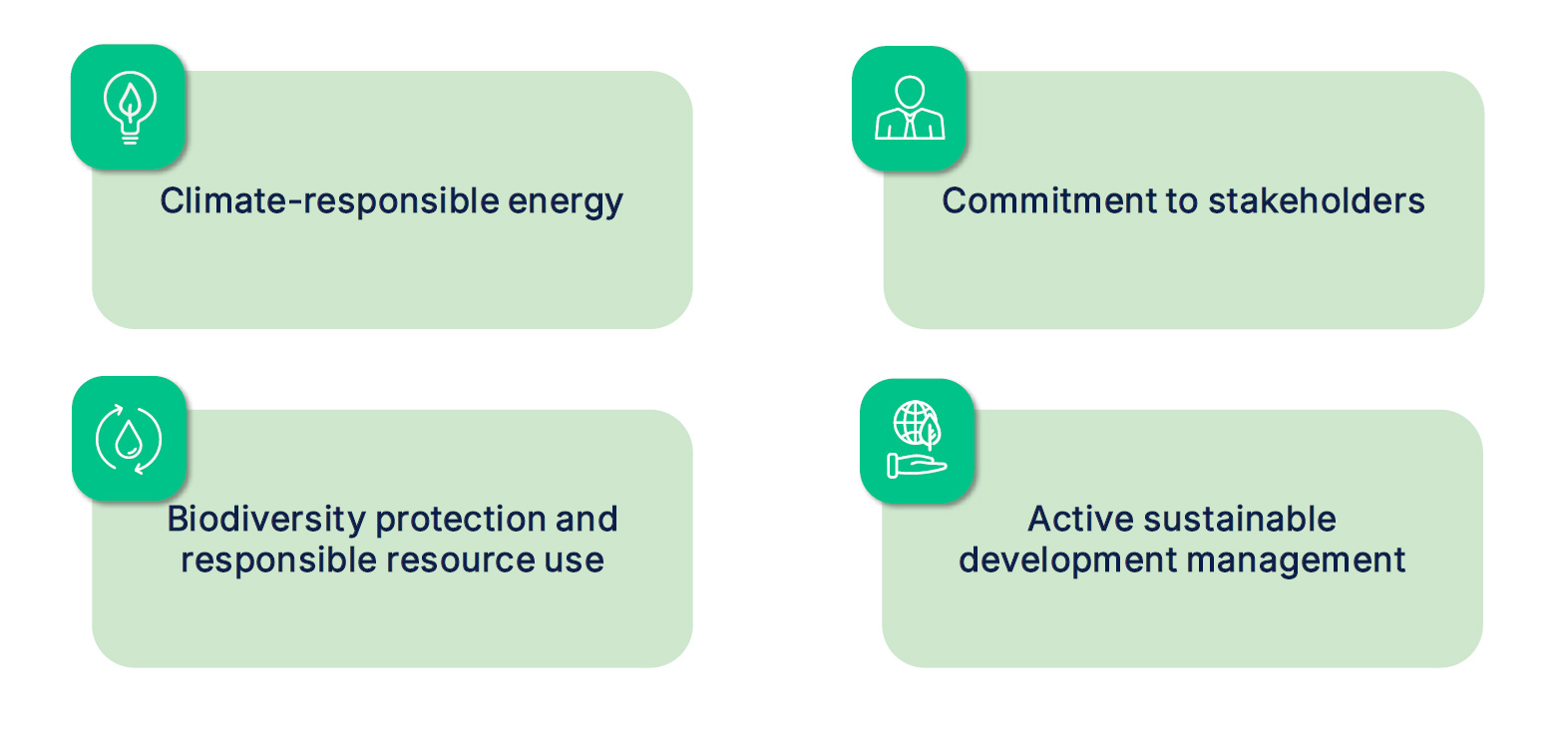 Climate-responsible energy

Commitment to stakeholders

Biodiversity protection and responsible resource use

Active sustainable development management